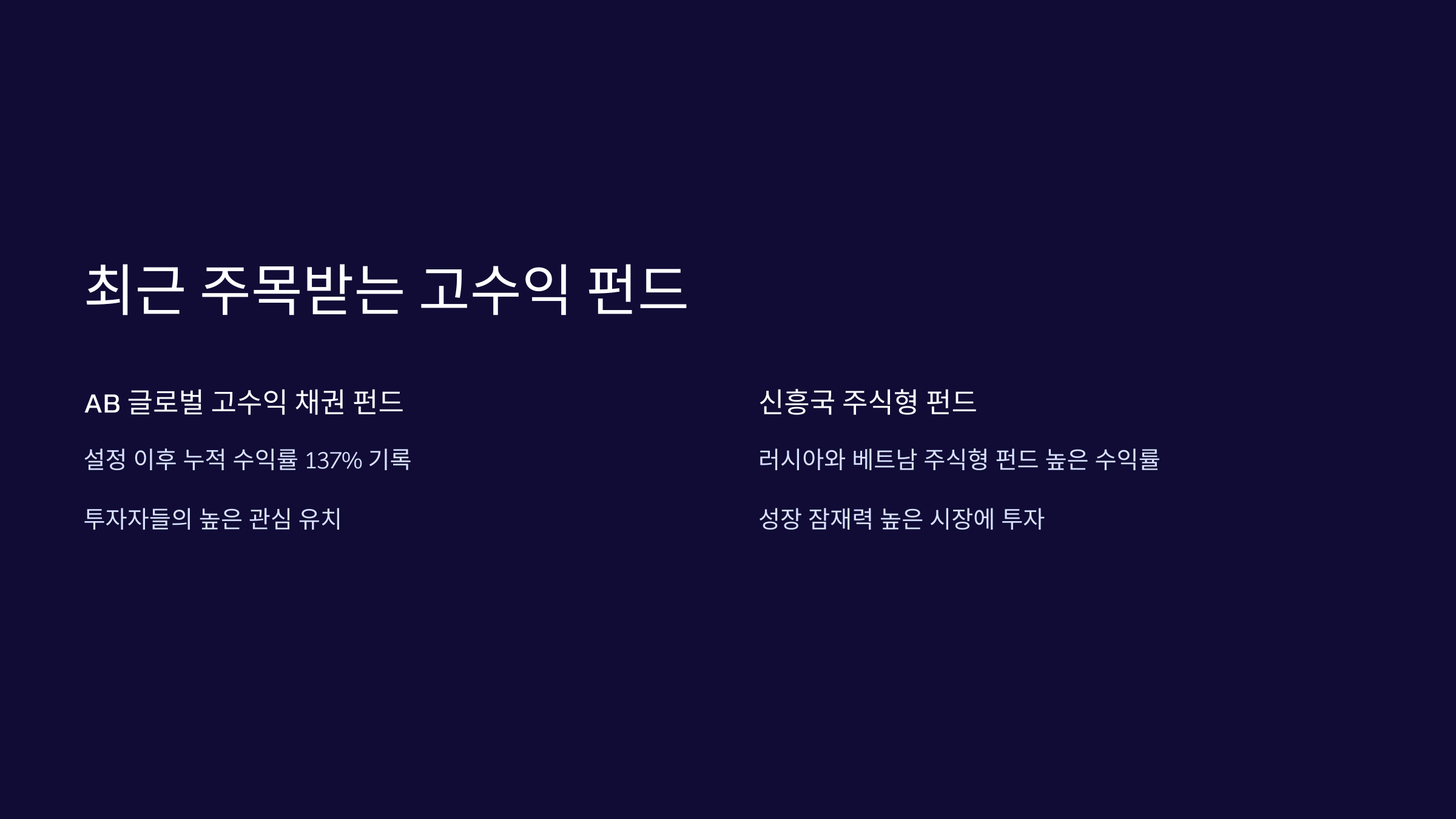 최근 주목받는 고수익 펀드

AB 글로벌 고수익 채권 펀드

설정 이후 누적 수익률 137% 기록

투자자들의 높은 관심 유치

신흥국 주식형 펀드

러시아와 베트남 주식형 펀드 높은 수익률

성장 잠재력 높은 시장에 투자